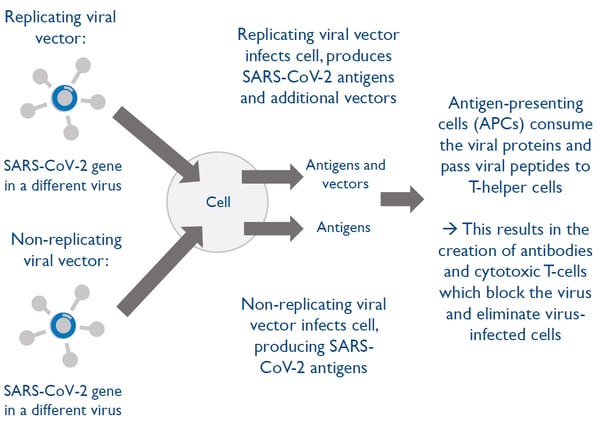 Replicating viral vector:

SARS-CoV-2 gene in a different virus

Non-replicating viral vector:

SARS-CoV-2 gene in a different virus

Replicating viral vector infects cell, produces SARS-CoV-2 antigens and additional vectors

Cell

Antigens and vectors

Antigens

Non-replicating viral vector infects cell, producing SARS-CoV-2 antigens

Antigen-presenting cells (APCs) consume the viral proteins and pass viral peptides to T-helper cells

→ This results in the creation of antibodies and cytotoxic T-cells which block the virus and eliminate virus-infected cells